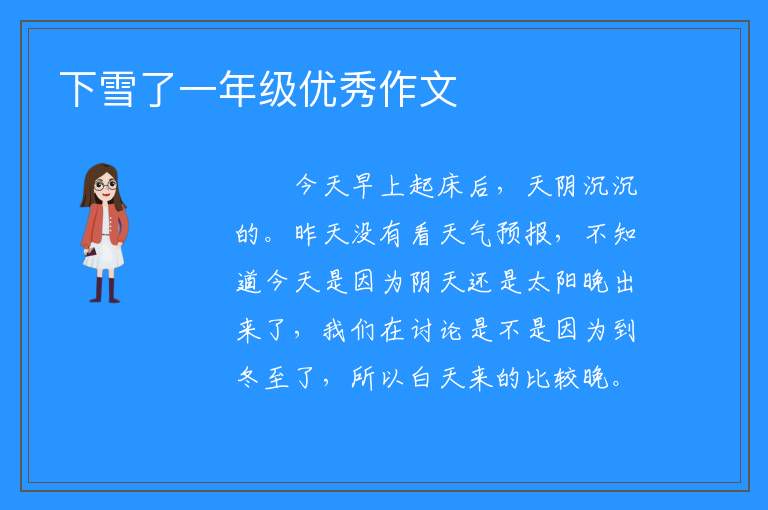 下雪了一年级优秀作文

今天早上起床后，天阴沉沉的。昨天没有看天气预报，不知道今天是因为阴天还是太阳晚出来了，我们在讨论是不是因为到冬至了，所以白天来的比较晚。